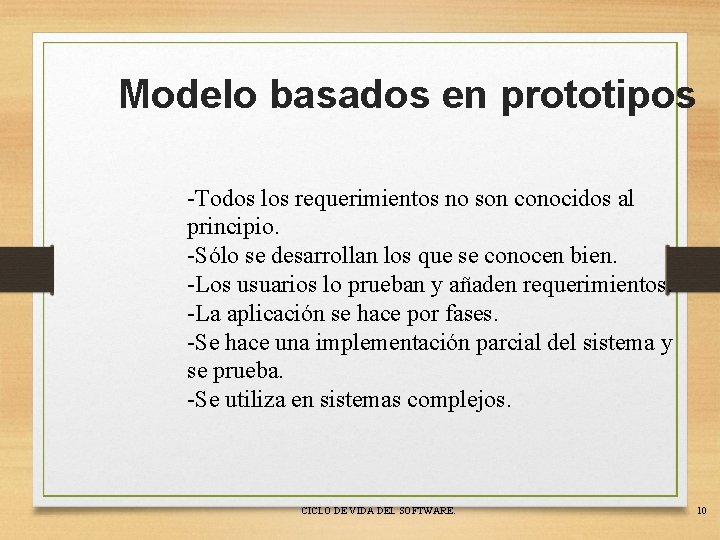 Modelo basados en prototipos

-Todos los requerimientos no son conocidos al principio.
-Sólo se desarrollan los que se conocen bien.
-Los usuarios lo prueban y añaden requerimientos.
-La aplicación se hace por fases.
-Se hace una implementación parcial del sistema y se prueba.
-Se utiliza en sistemas complejos.

CICLO DE VIDA DEL SOFTWARE.

10